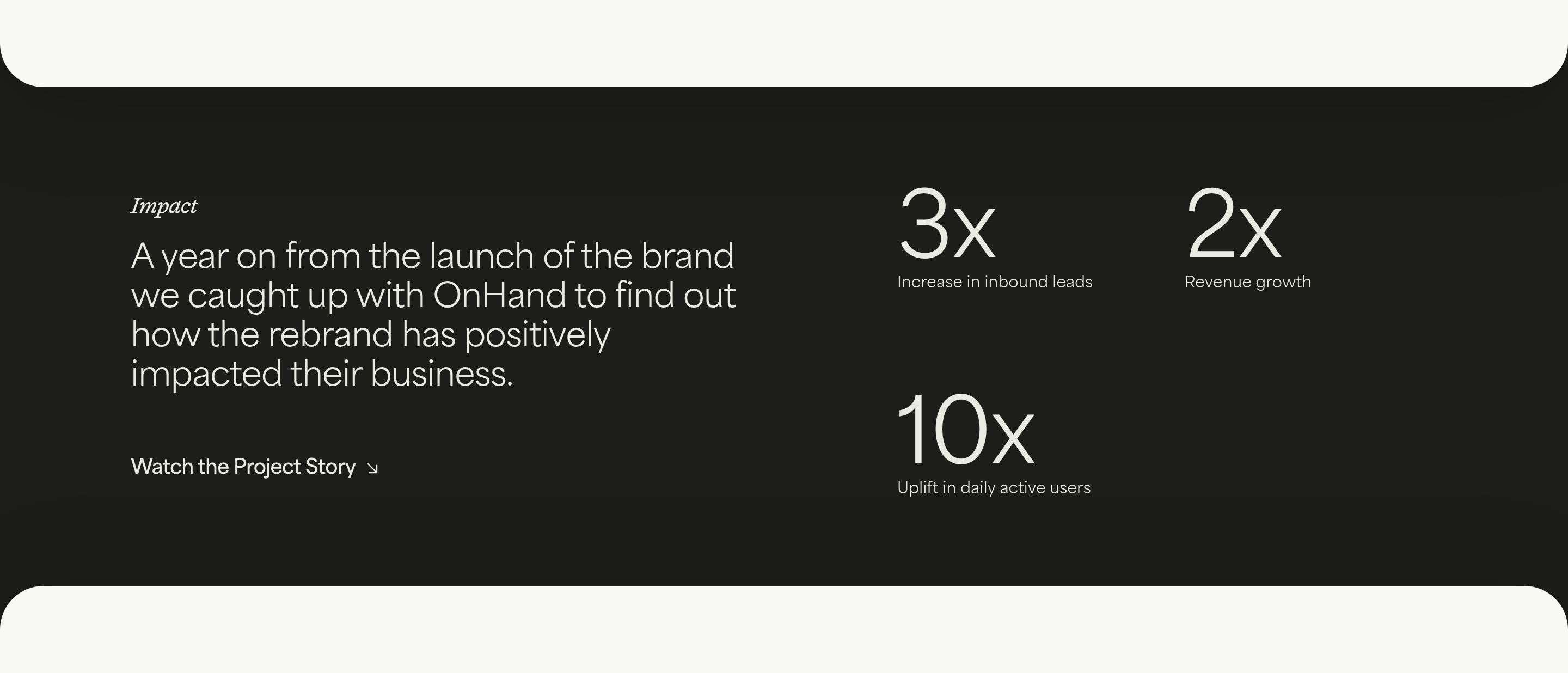 Impact

A year on from the launch of the brand we caught up with OnHand to find out how the rebrand has positively impacted their business.

Watch the Project Story ↘

3x
Increase in inbound leads

2x
Revenue growth

10x
Uplift in daily active users